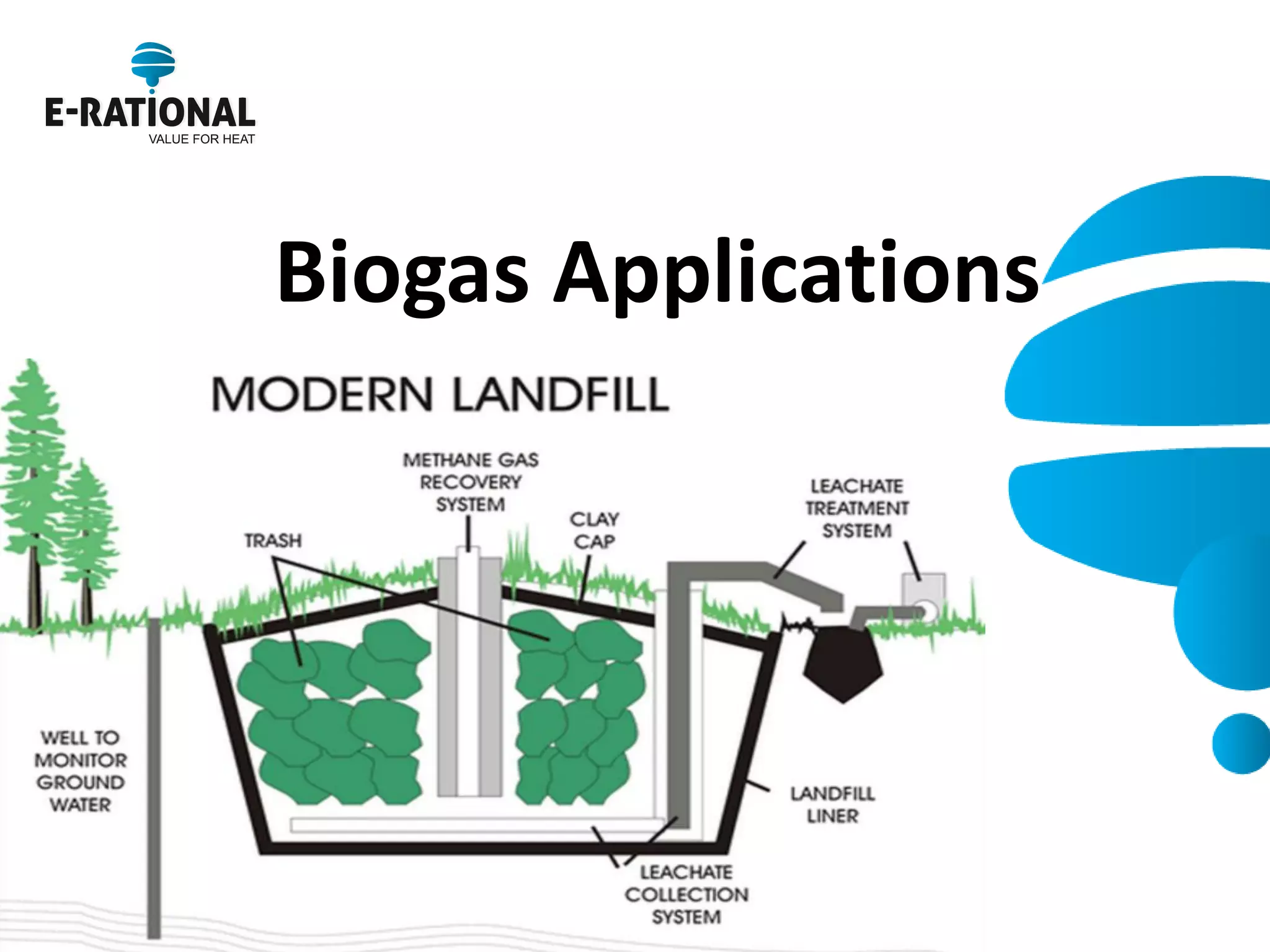 E-RATIONAL
VALUE FOR HEAT

Biogas Applications

MODERN LANDFILL

METHANE GAS RECOVERY SYSTEM

TRASH

CLAY CAP

LEACHATE TREATMENT SYSTEM

WELL TO MONITOR GROUND WATER

LANDFILL LINER

LEACHATE COLLECTION SYSTEM